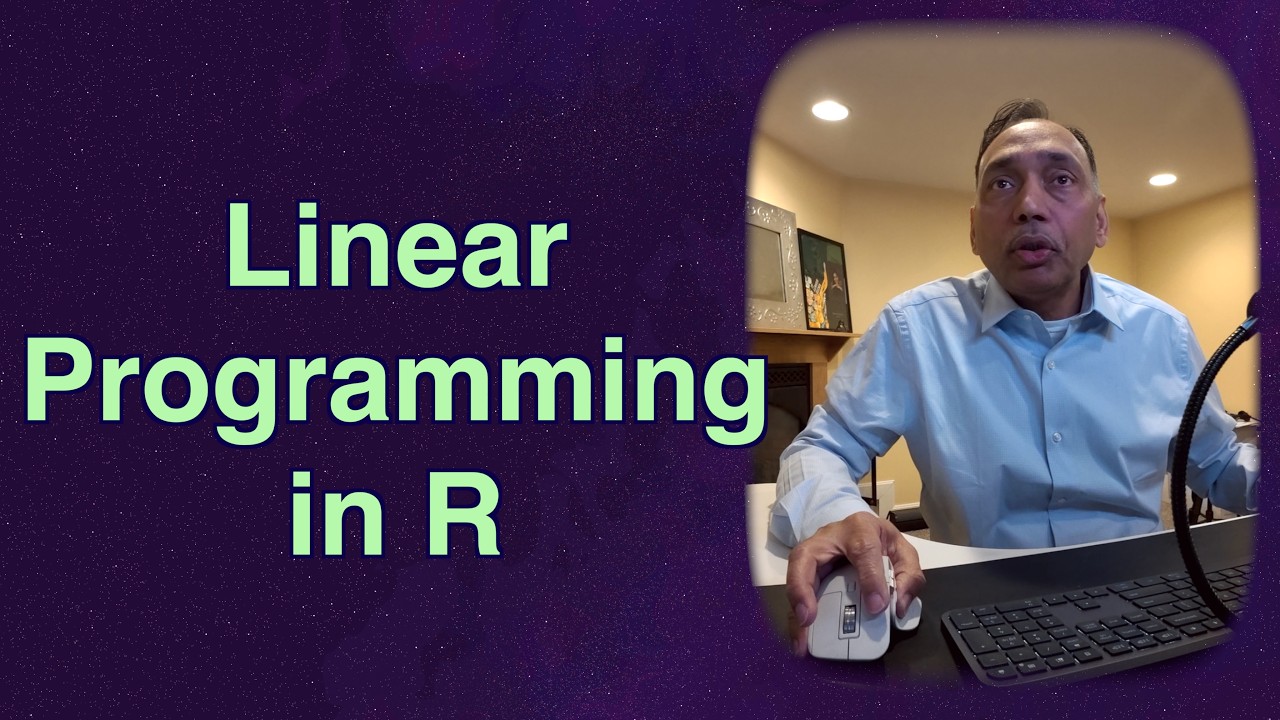 Linear
Programming
in R